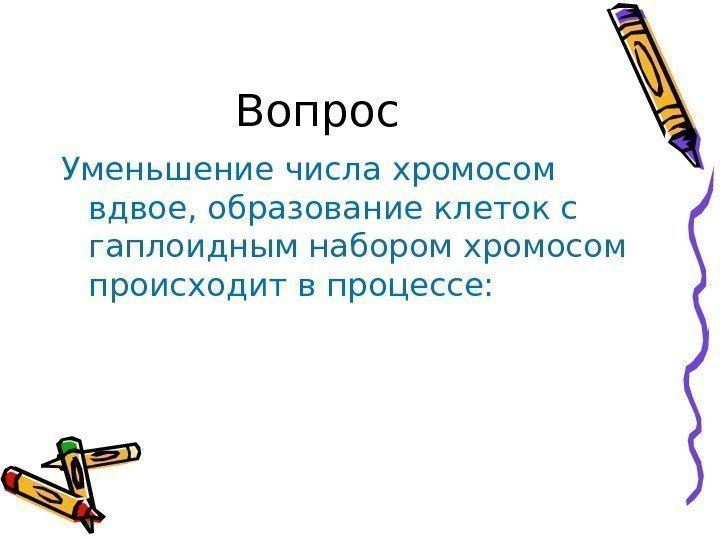 Вопрос

Уменьшение числа хромосом вдвое, образование клеток с гаплоидным набором хромосом происходит в процессе: